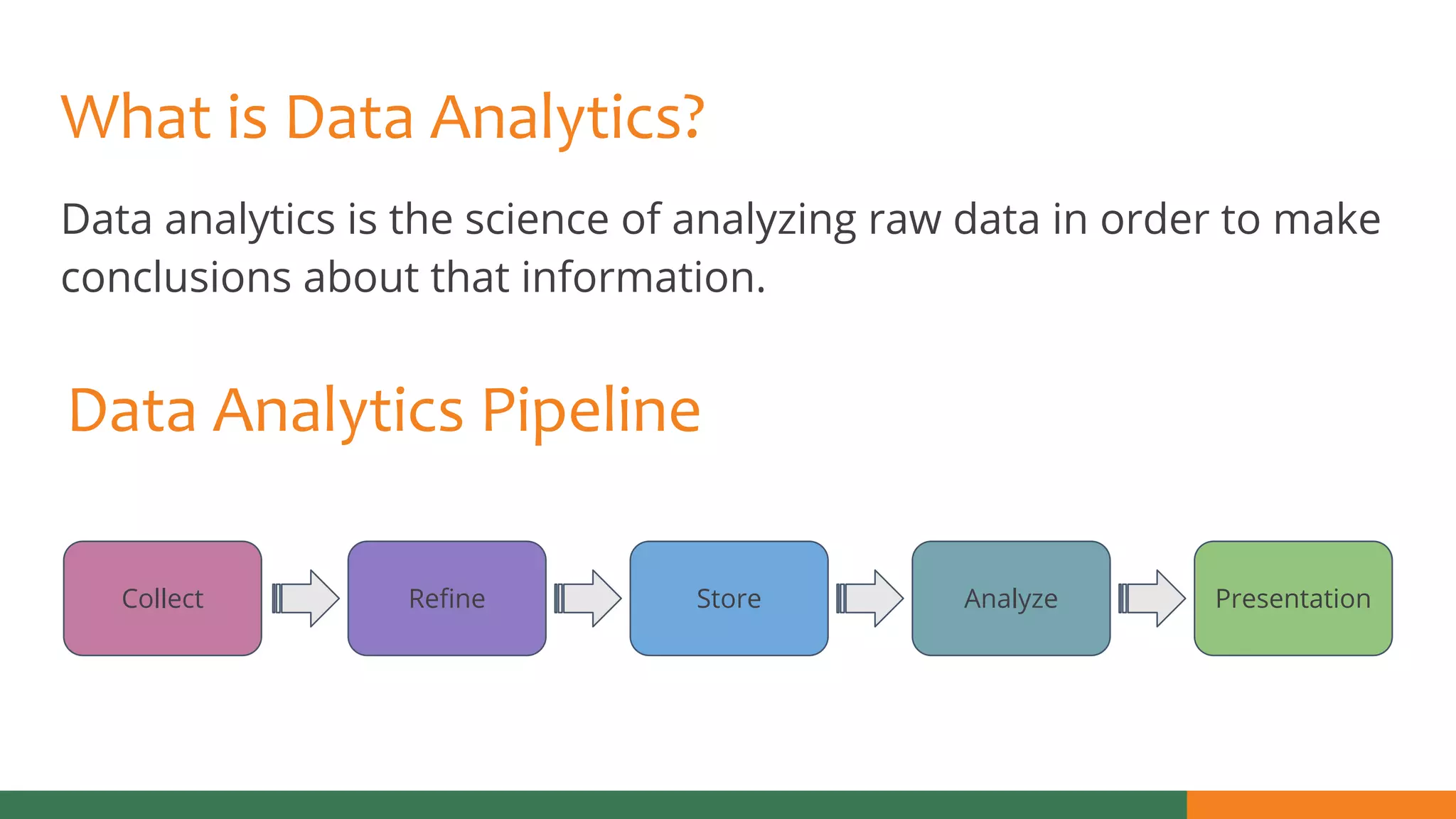 What is Data Analytics?

Data analytics is the science of analyzing raw data in order to make conclusions about that information.

Data Analytics Pipeline

Collect

Refine

Store

Analyze

Presentation